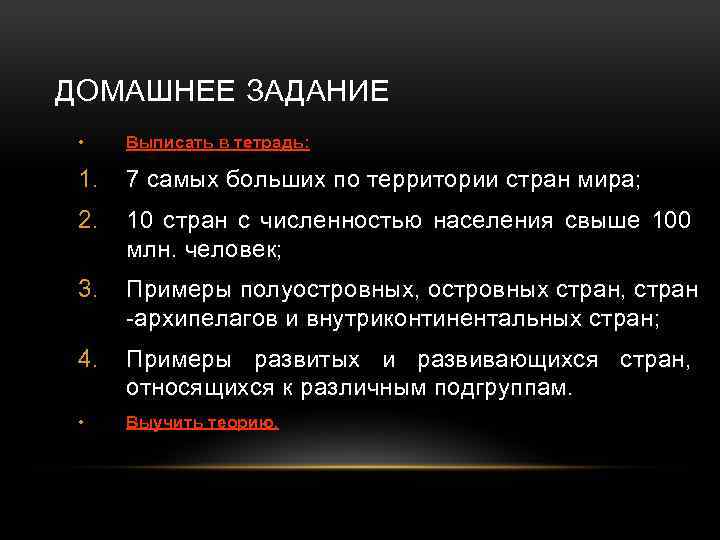 ДОМАШНЕЕ ЗАДАНИЕ

• Выписать в тетрадь:

1. 7 самых больших по территории стран мира;

2. 10 стран с численностью населения свыше 100 млн. человек;

3. Примеры полуостровных, островных стран, стран -архипелагов и внутриконтинентальных стран;

4. Примеры развитых и развивающихся стран, относящихся к различным подгруппам.

• Выучить теорию.